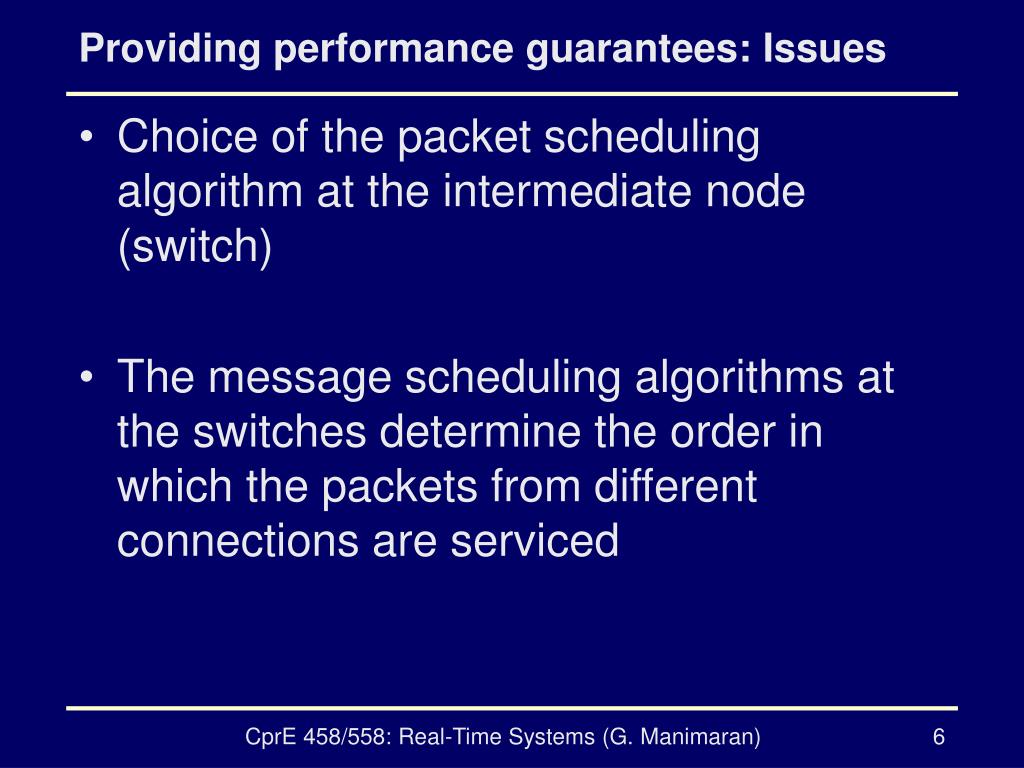 Providing performance guarantees: Issues

• Choice of the packet scheduling algorithm at the intermediate node (switch)

• The message scheduling algorithms at the switches determine the order in which the packets from different connections are serviced

CprE 458/558: Real-Time Systems (G. Manimaran)

6